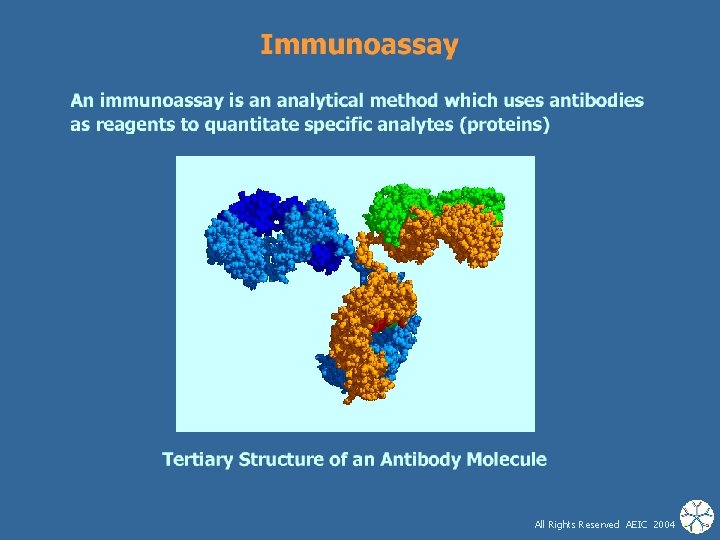 Immunoassay

An immunoassay is an analytical method which uses antibodies as reagents to quantitate specific analytes (proteins)

Tertiary Structure of an Antibody Molecule

All Rights Reserved AEIC 2004